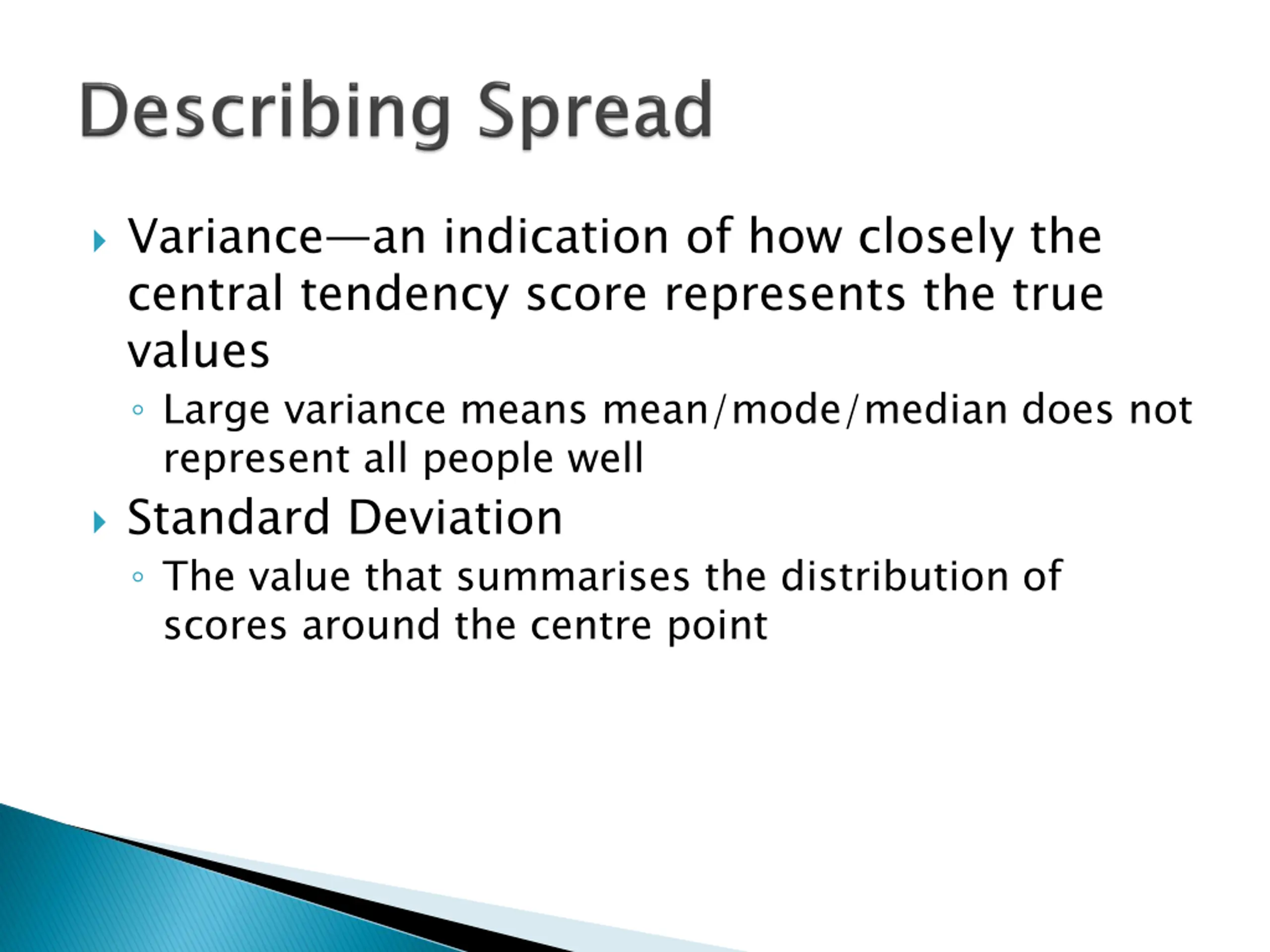 Describing Spread

Variance—an indication of how closely the central tendency score represents the true values

Large variance means mean/mode/median does not represent all people well

Standard Deviation

The value that summarises the distribution of scores around the centre point